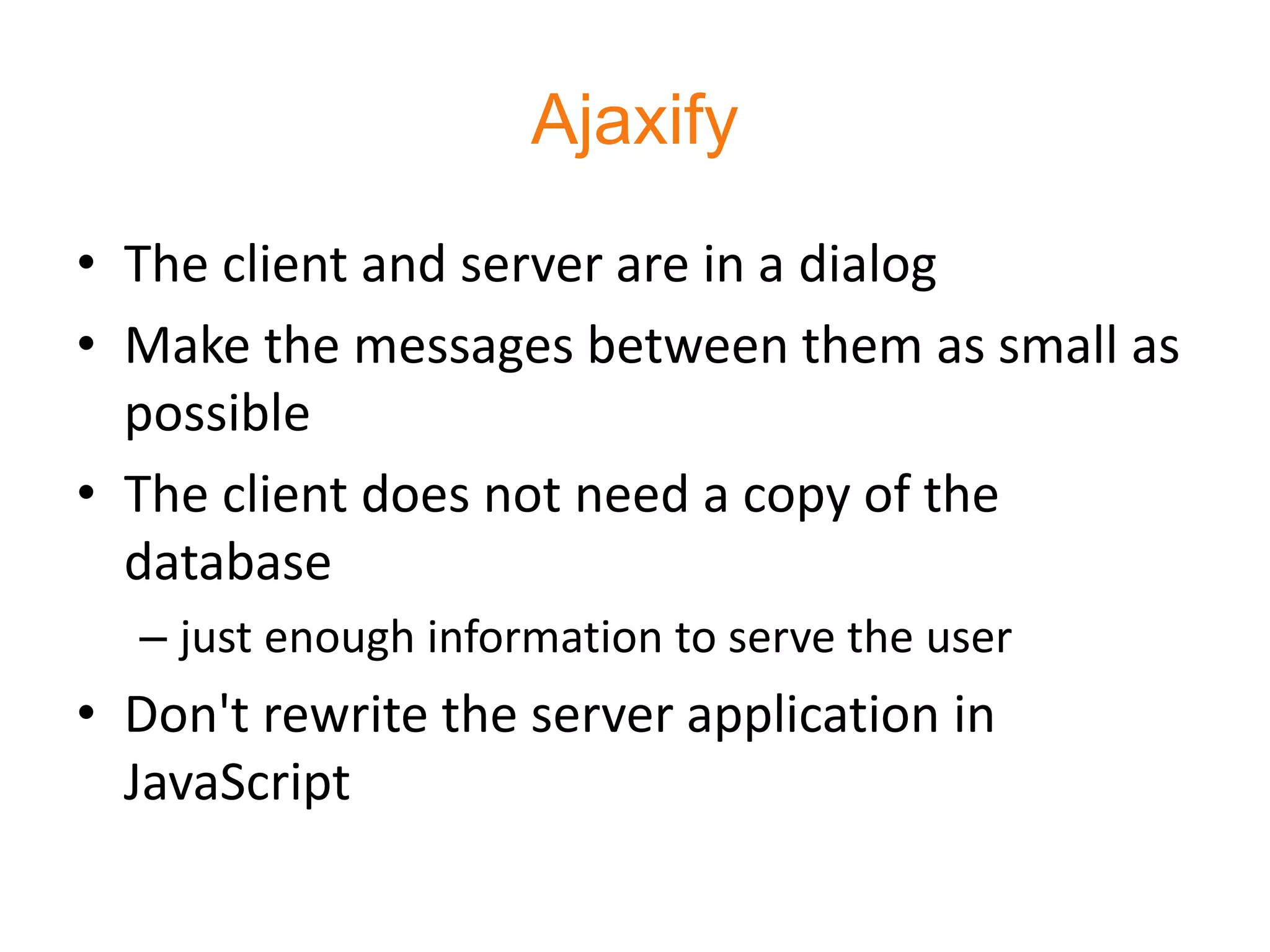 Ajaxify

• The client and server are in a dialog
• Make the messages between them as small as possible
• The client does not need a copy of the database
– just enough information to serve the user
• Don't rewrite the server application in JavaScript